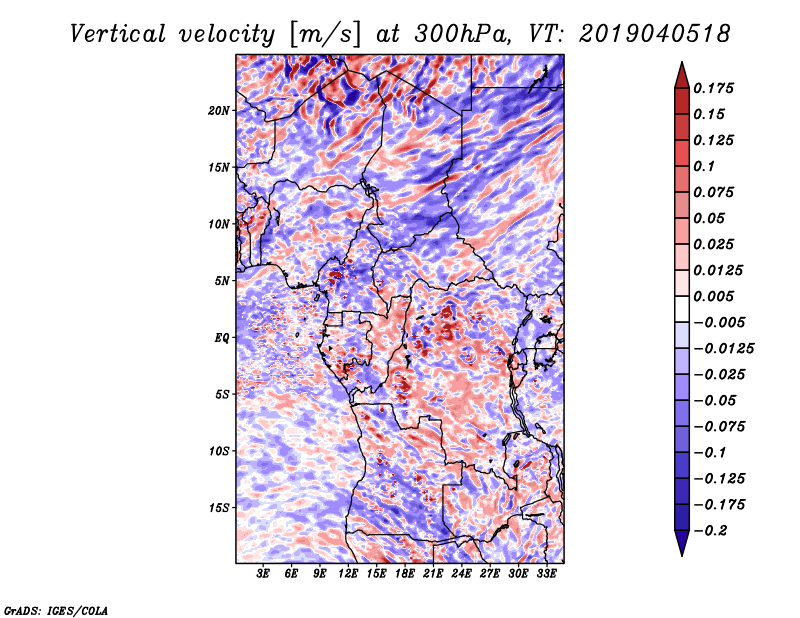 Vertical velocity [m/s] at 300hPa, VT: 2019040518

20N
15N
10N
5N
EQ
5S
10S
15S

3E 6E 9E 12E 15E 18E 21E 24E 27E 30E 33E

0.175
0.15
0.125
0.1
0.075
0.05
0.025
0.0125
0.005
−0.005
−0.0125
−0.025
−0.05
−0.075
−0.1
−0.125
−0.175
−0.2

GrADS: IGES/COLA